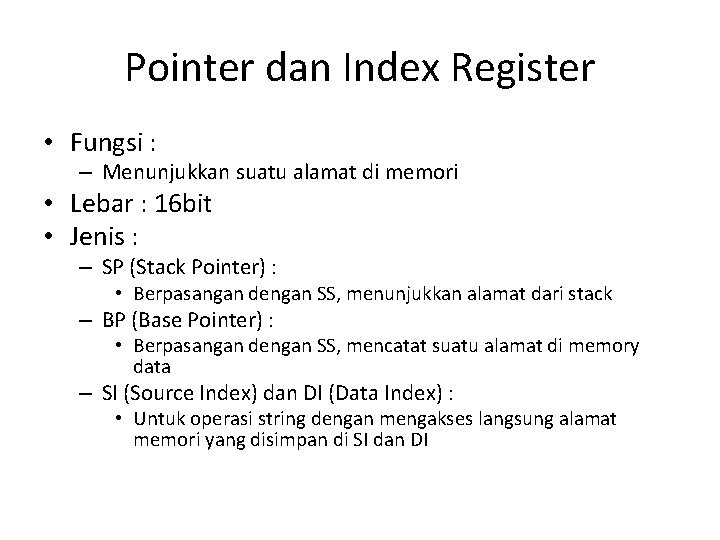 Pointer dan Index Register

• Fungsi :
  – Menunjukkan suatu alamat di memori
• Lebar : 16bit
• Jenis :
  – SP (Stack Pointer) :
    • Berpasangan dengan SS, menunjukkan alamat dari stack
  – BP (Base Pointer) :
    • Berpasangan dengan SS, mencatat suatu alamat di memory data
  – SI (Source Index) dan DI (Data Index) :
    • Untuk operasi string dengan mengakses langsung alamat memori yang disimpan di SI dan DI